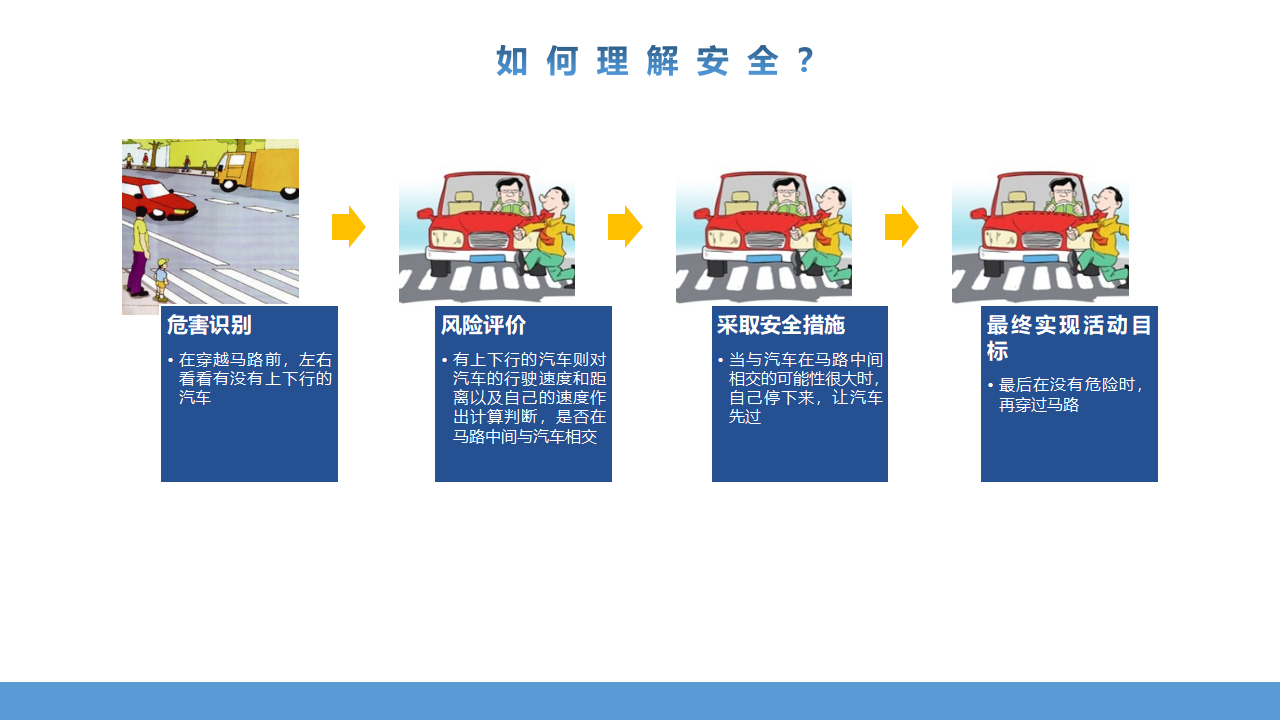 如何理解安全？

危害识别

• 在穿越马路前，左右看看有没有上下行的汽车

风险评价

• 有上下行的汽车则对汽车的行驶速度和距离以及自己的速度作出计算判断，是否在马路中间与汽车相交

采取安全措施

• 当与汽车在马路中间相交的可能性很大时，自己停下来，让汽车先过

最终实现活动目标

• 最后在没有危险时，再穿过马路